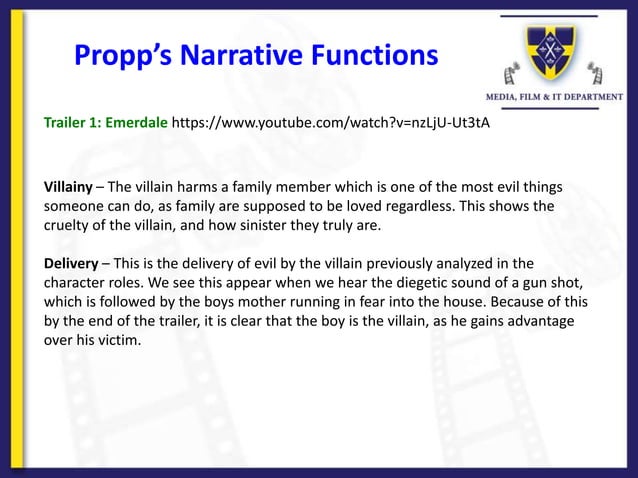 Propp's Narrative Functions

MEDIA, FILM & IT DEPARTMENT

Trailer 1: Emerdale https://www.youtube.com/watch?v=nzLjU-Ut3tA

Villainy – The villain harms a family member which is one of the most evil things someone can do, as family are supposed to be loved regardless. This shows the cruelty of the villain, and how sinister they truly are.

Delivery – This is the delivery of evil by the villain previously analyzed in the character roles. We see this appear when we hear the diegetic sound of a gun shot, which is followed by the boys mother running in fear into the house. Because of this by the end of the trailer, it is clear that the boy is the villain, as he gains advantage over his victim.